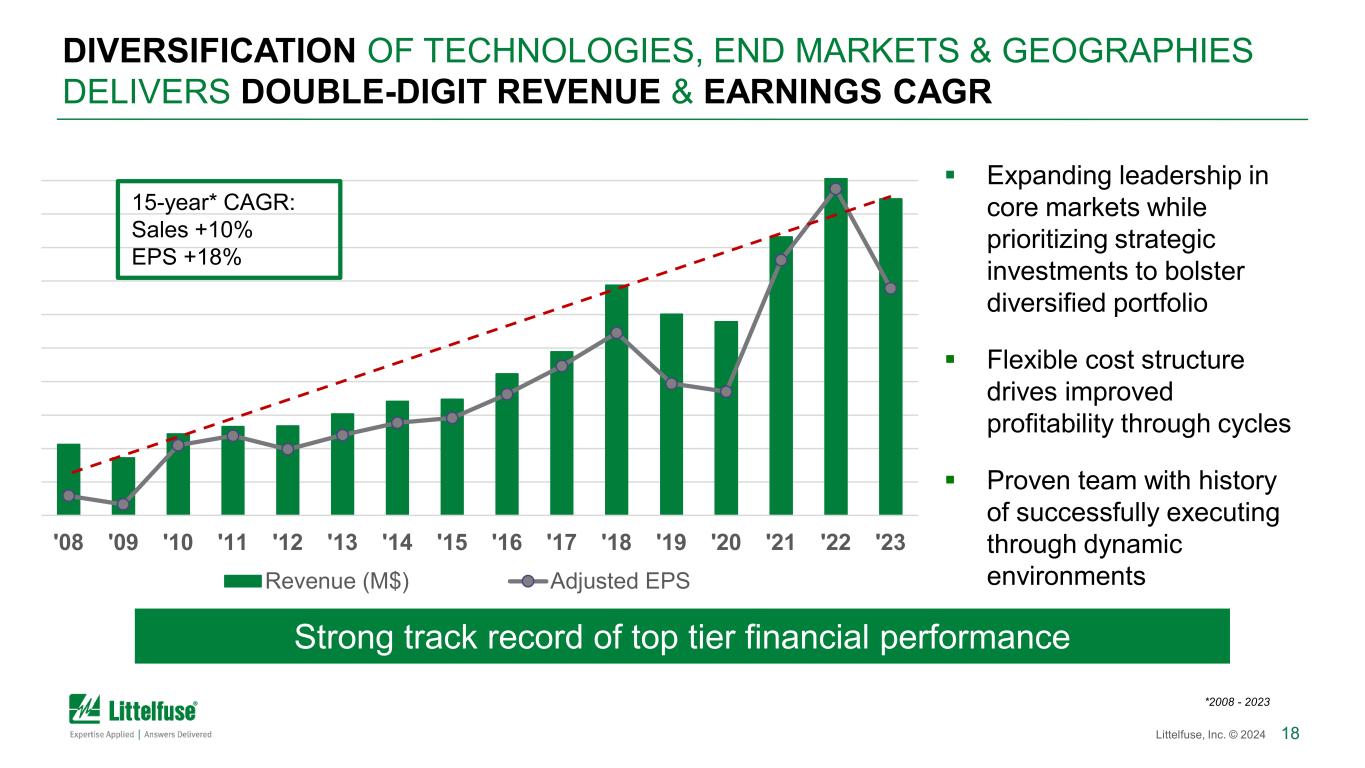 DIVERSIFICATION OF TECHNOLOGIES, END MARKETS & GEOGRAPHIES DELIVERS DOUBLE-DIGIT REVENUE & EARNINGS CAGR

15-year* CAGR:
Sales +10%
EPS +18%

'08 '09 '10 '11 '12 '13 '14 '15 '16 '17 '18 '19 '20 '21 '22 '23

Revenue (M$) Adjusted EPS

▪ Expanding leadership in core markets while prioritizing strategic investments to bolster diversified portfolio

▪ Flexible cost structure drives improved profitability through cycles

▪ Proven team with history of successfully executing through dynamic environments

Strong track record of top tier financial performance

*2008 - 2023

Littelfuse®
Expertise Applied | Answers Delivered

Littelfuse, Inc. © 2024 18